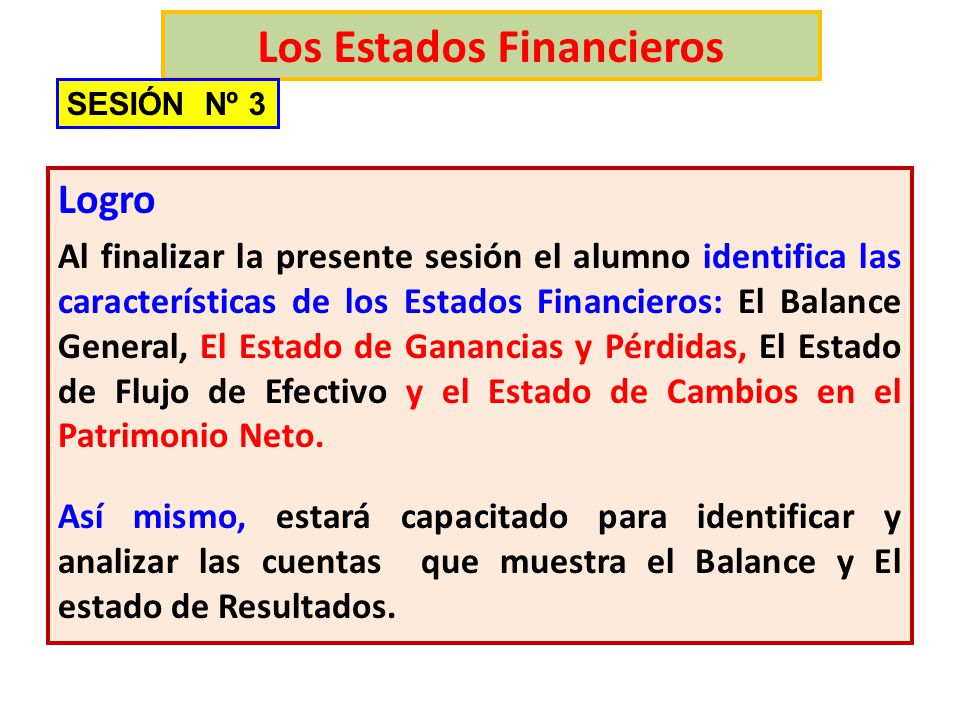 Los Estados Financieros

SESIÓN Nº 3

Logro

Al finalizar la presente sesión el alumno identifica las características de los Estados Financieros: El Balance General, El Estado de Ganancias y Pérdidas, El Estado de Flujo de Efectivo y el Estado de Cambios en el Patrimonio Neto.

Así mismo, estará capacitado para identificar y analizar las cuentas que muestra el Balance y El estado de Resultados.